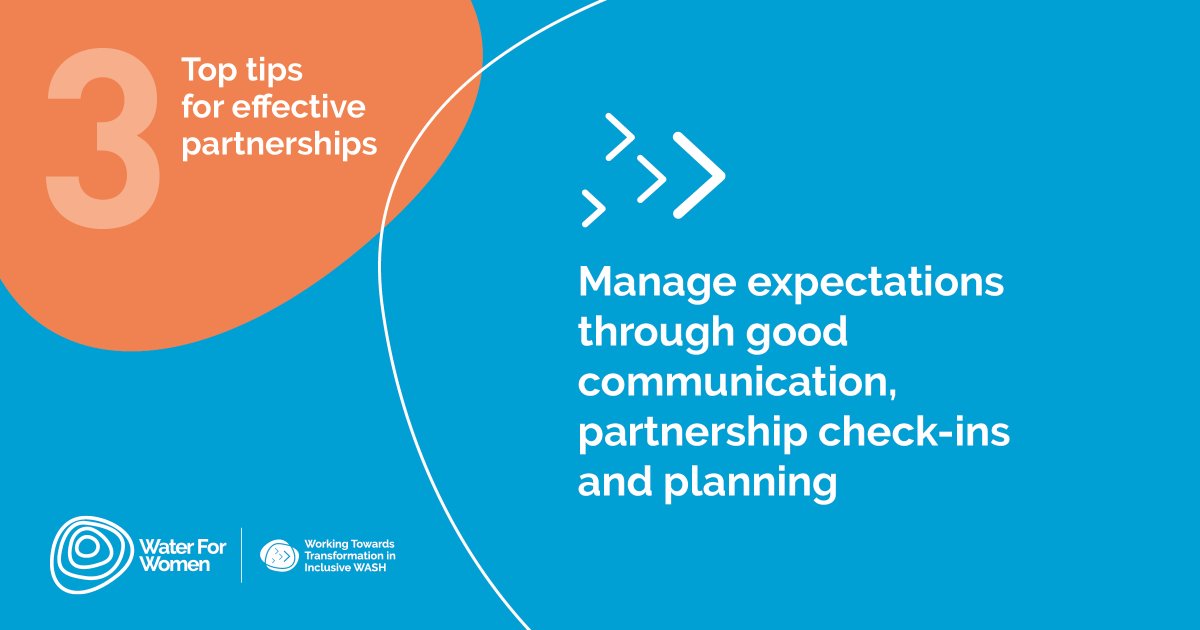 3 Top tips for effective partnerships

Manage expectations through good communication, partnership check-ins and planning

Water For Women

Working Towards Transformation in Inclusive WASH